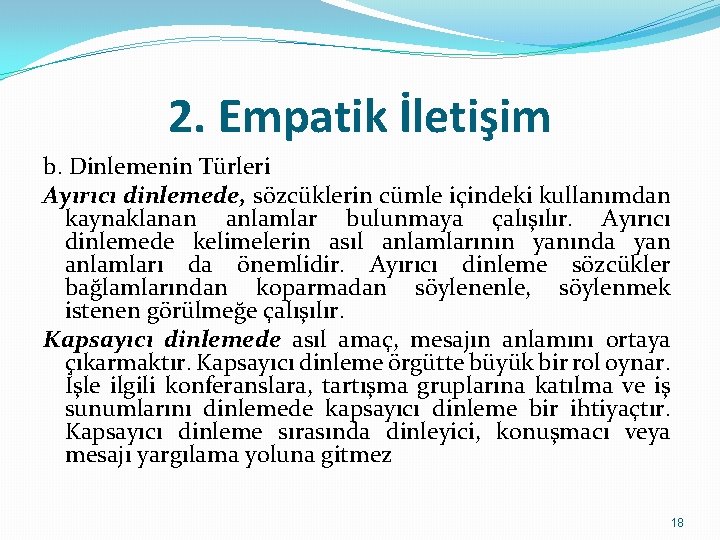 2. Empatik İletişim

b. Dinlemenin Türleri

Ayırıcı dinlemede, sözcüklerin cümle içindeki kullanımdan kaynaklanan anlamlar bulunmaya çalışılır. Ayırıcı dinlemede kelimelerin asıl anlamlarının yanında yan anlamları da önemlidir. Ayırıcı dinleme sözcükler bağlamlarından koparmadan söylenenle, söylenmek istenen görülmeğe çalışılır.

Kapsayıcı dinlemede asıl amaç, mesajın anlamını ortaya çıkarmaktır. Kapsayıcı dinleme örgütte büyük bir rol oynar. İşle ilgili konferanslara, tartışma gruplarına katılma ve iş sunumlarını dinlemede kapsayıcı dinleme bir ihtiyaçtır. Kapsayıcı dinleme sırasında dinleyici, konuşmacı veya mesajı yargılama yoluna gitmez

18